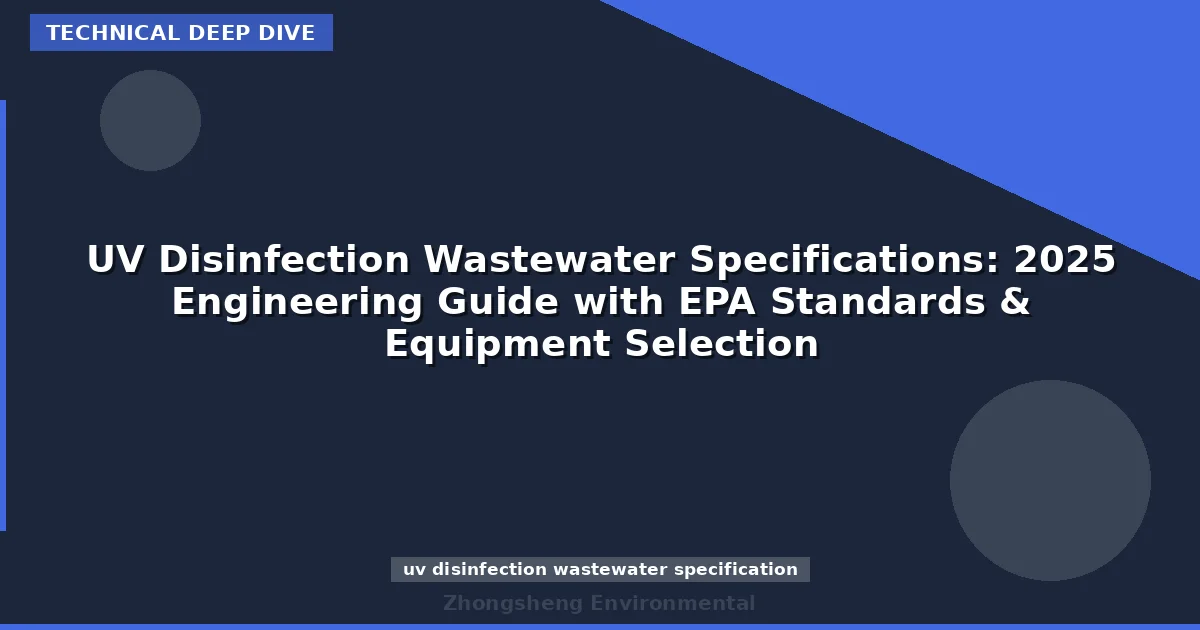 TECHNICAL DEEP DIVE

UV Disinfection Wastewater Specifications: 2025 Engineering Guide with EPA Standards & Equipment Selection

uv disinfection wastewater specification

Zhongsheng Environmental